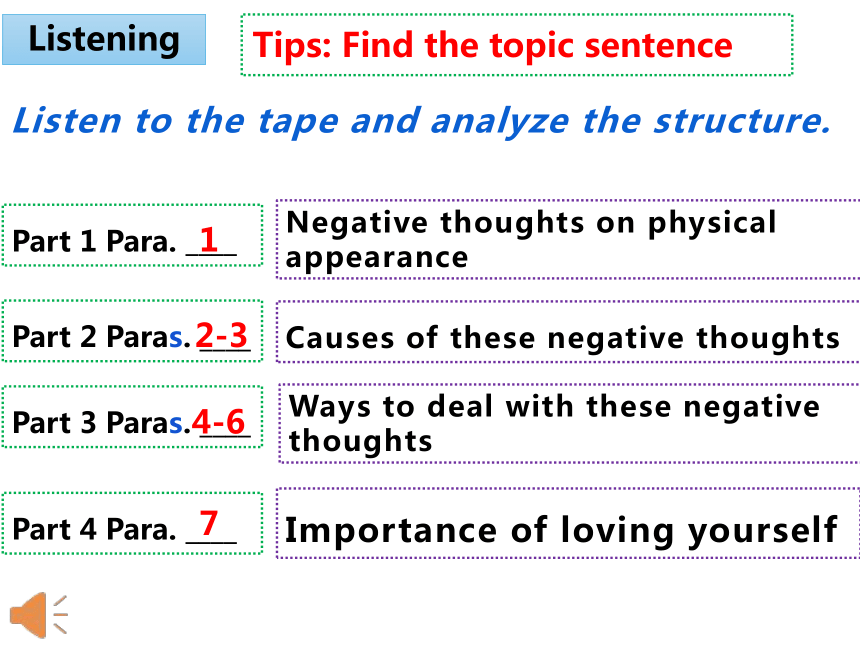 Listening

Tips: Find the topic sentence

Listen to the tape and analyze the structure.

Part 1 Para. 1

Negative thoughts on physical appearance

Part 2 Paras. 2-3

Causes of these negative thoughts

Part 3 Paras. 4-6

Ways to deal with these negative thoughts

Part 4 Para. 7

Importance of loving yourself